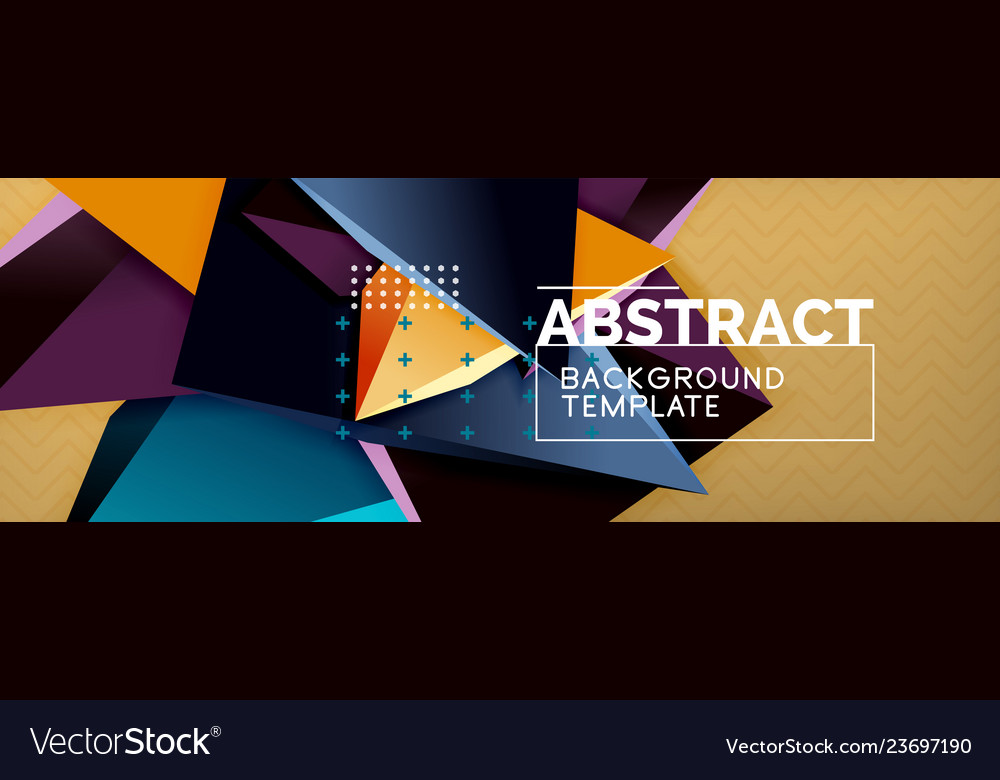 ABSTRACT
BACKGROUND
TEMPLATE

VectorStock®

VectorStock.com/23697190